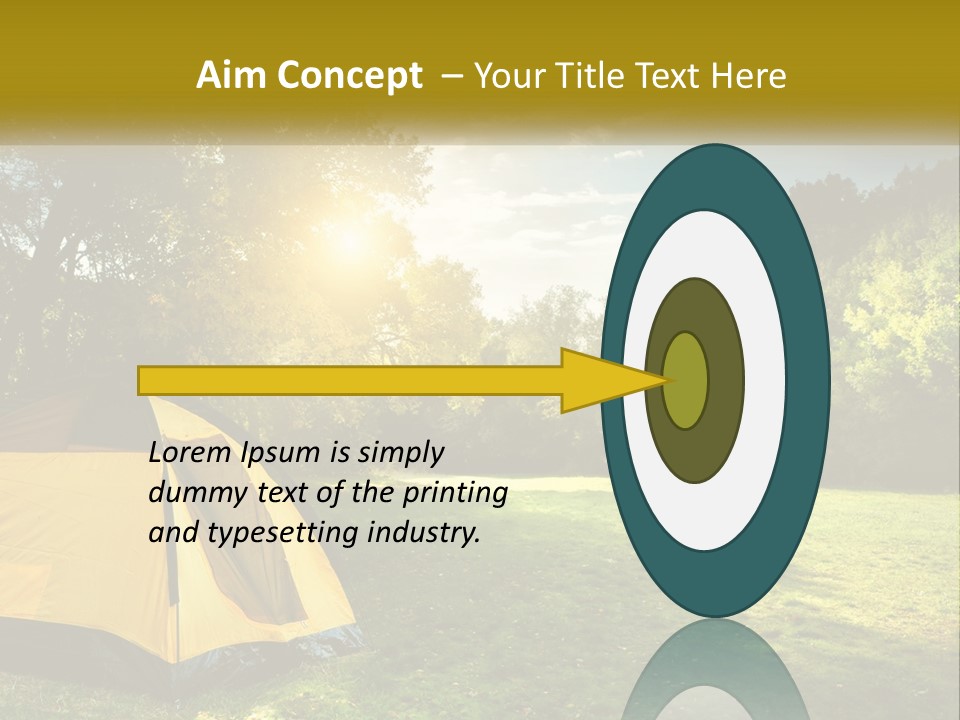 Aim Concept – Your Title Text Here

Lorem Ipsum is simply dummy text of the printing and typesetting industry.